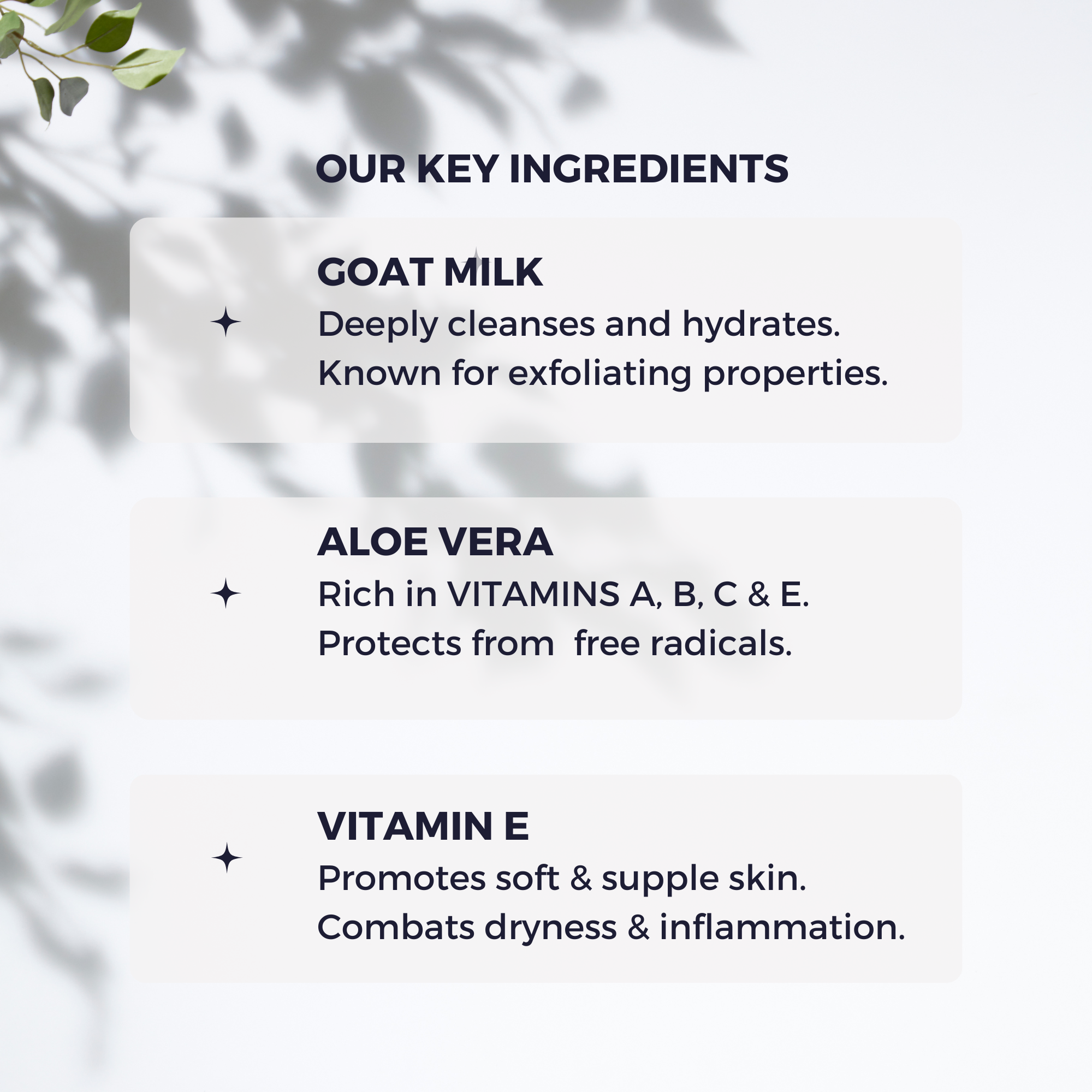 OUR KEY INGREDIENTS

GOAT MILK
Deeply cleanses and hydrates.
Known for exfoliating properties.

ALOE VERA
Rich in VITAMINS A, B, C & E.
Protects from  free radicals.

VITAMIN E
Promotes soft & supple skin.
Combats dryness & inflammation.